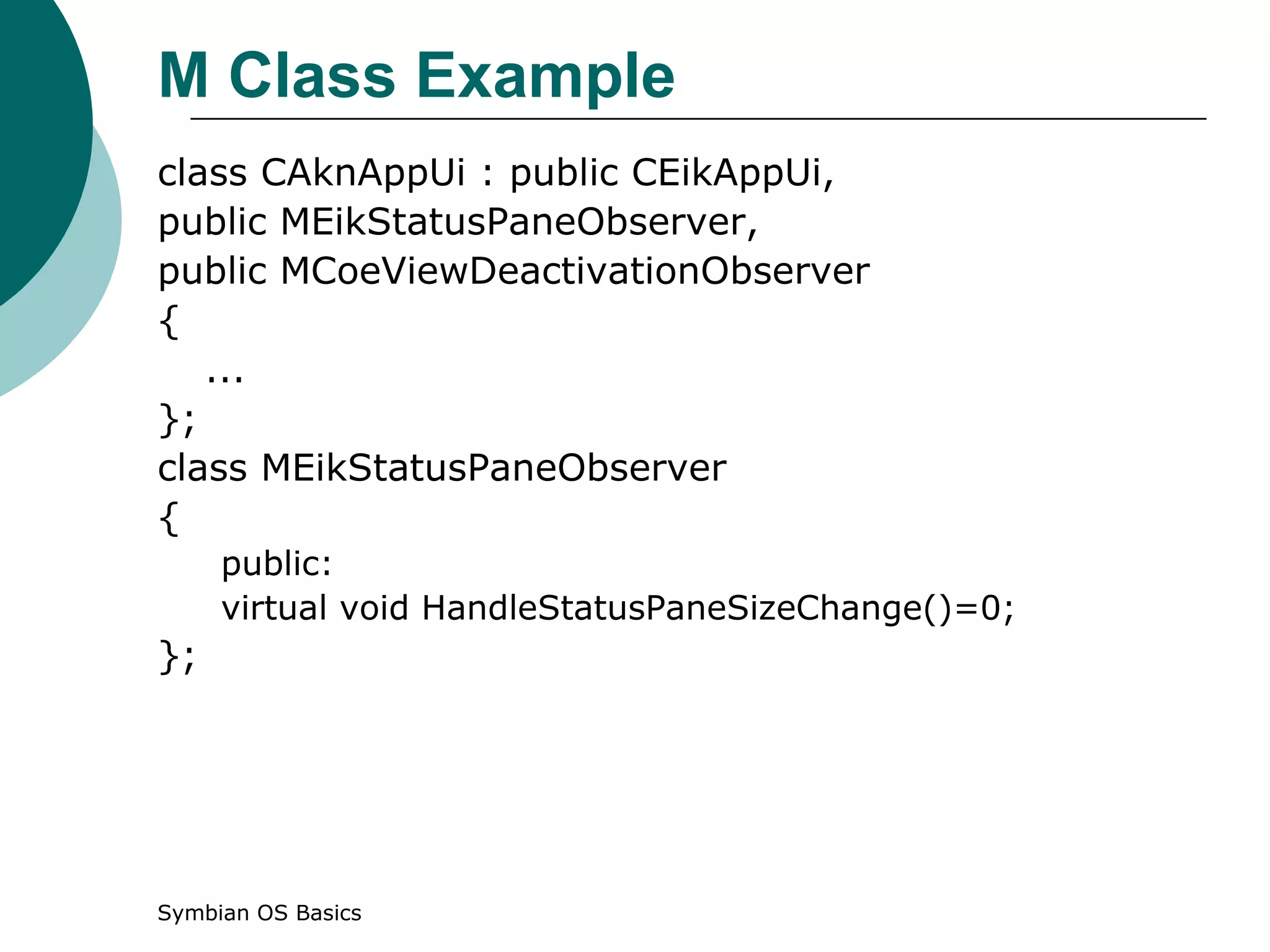 M Class Example

class CAknAppUi : public CEikAppUi,
public MEikStatusPaneObserver,
public MCoeViewDeactivationObserver
{
...
};
class MEikStatusPaneObserver
{
public:
virtual void HandleStatusPaneSizeChange()=0;
};

Symbian OS Basics